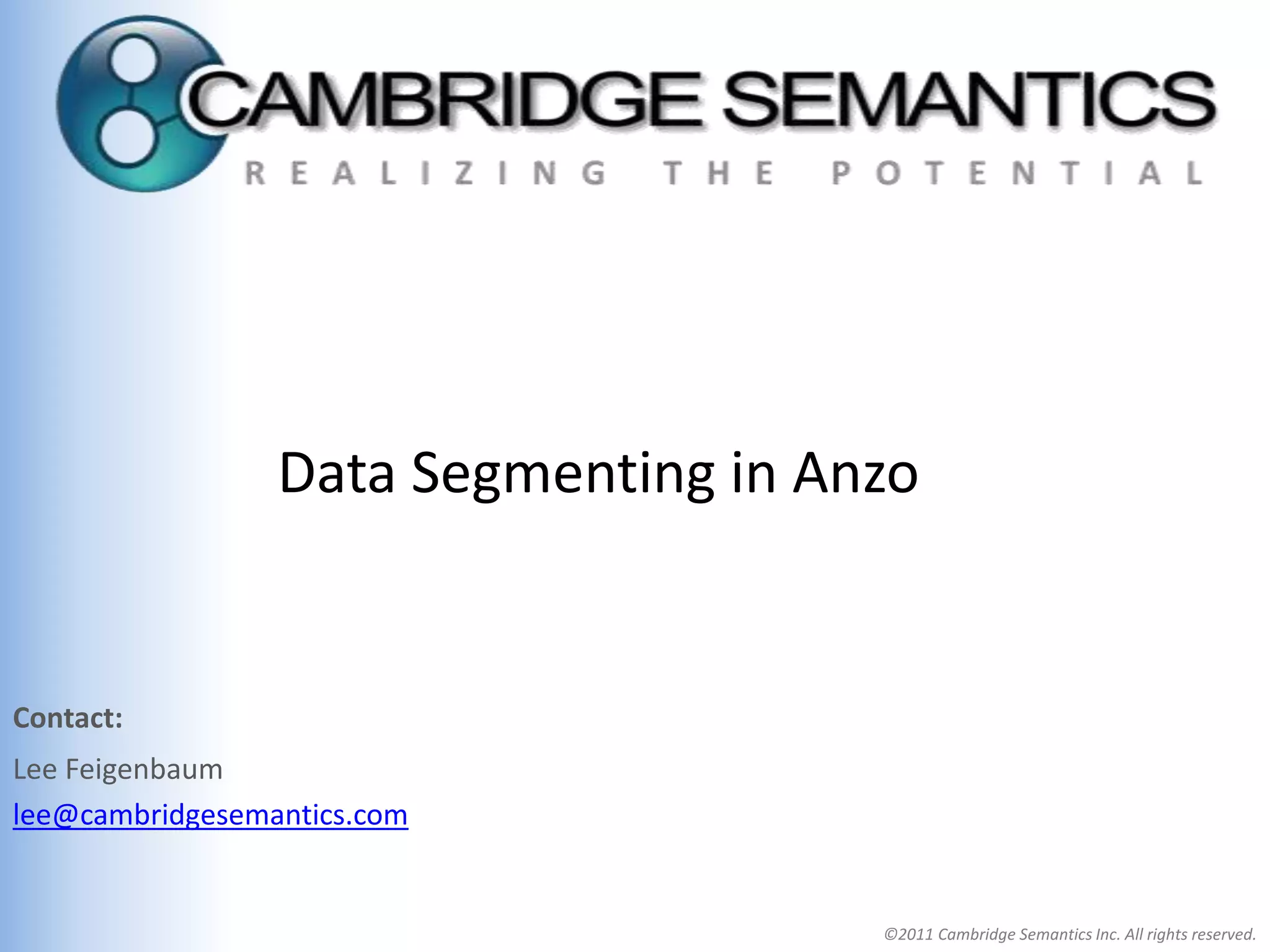 CAMBRIDGE SEMANTICS
REALIZING THE POTENTIAL

Data Segmenting in Anzo

Contact:
Lee Feigenbaum
lee@cambridgesemantics.com

©2011 Cambridge Semantics Inc. All rights reserved.